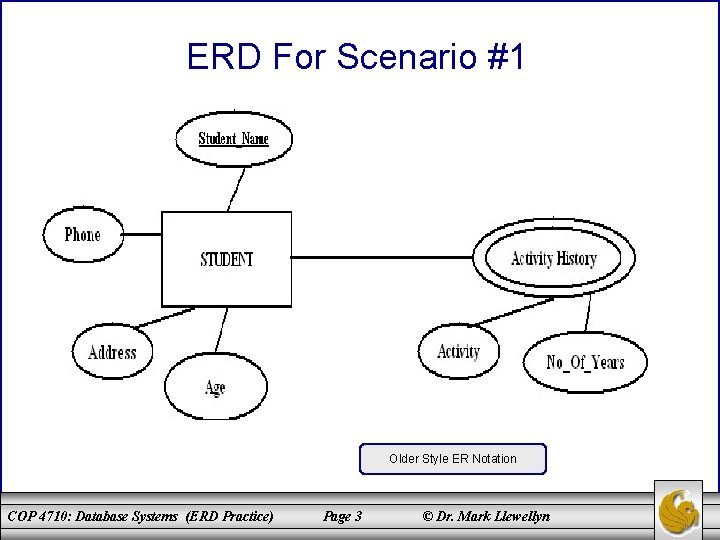 ERD For Scenario #1

Student_Name

Phone

STUDENT

Activity History

Address

Age

Activity

No_Of_Years

Older Style ER Notation

COP 4710: Database Systems (ERD Practice) Page 3 © Dr. Mark Llewellyn